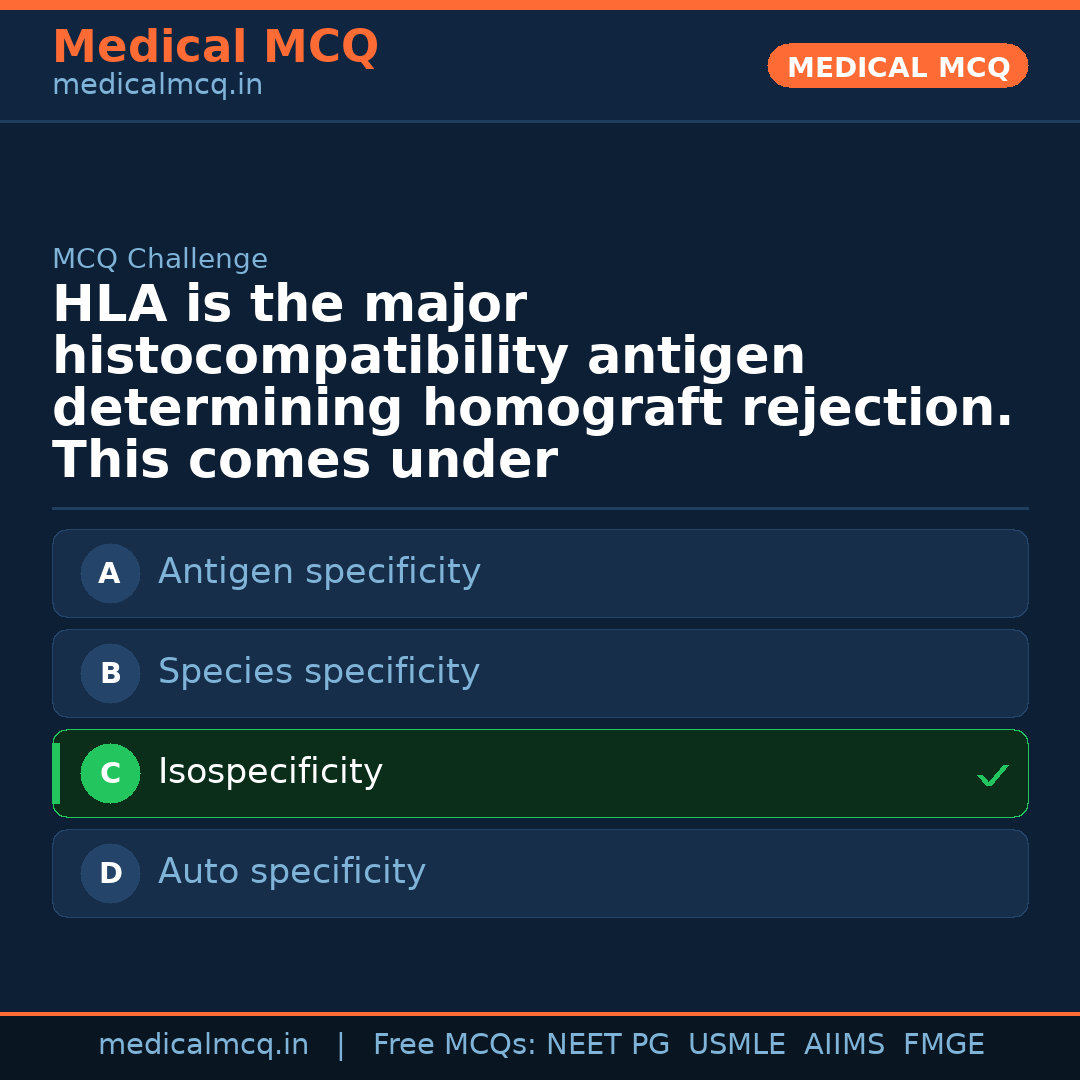 Medical MCQ
medicalmcq.in

MEDICAL MCQ

MCQ Challenge

HLA is the major histocompatibility antigen determining homograft rejection. This comes under

A Antigen specificity

B Species specificity

C Isospecificity ✓

D Auto specificity

medicalmcq.in | Free MCQs: NEET PG USMLE AIIMS FMGE